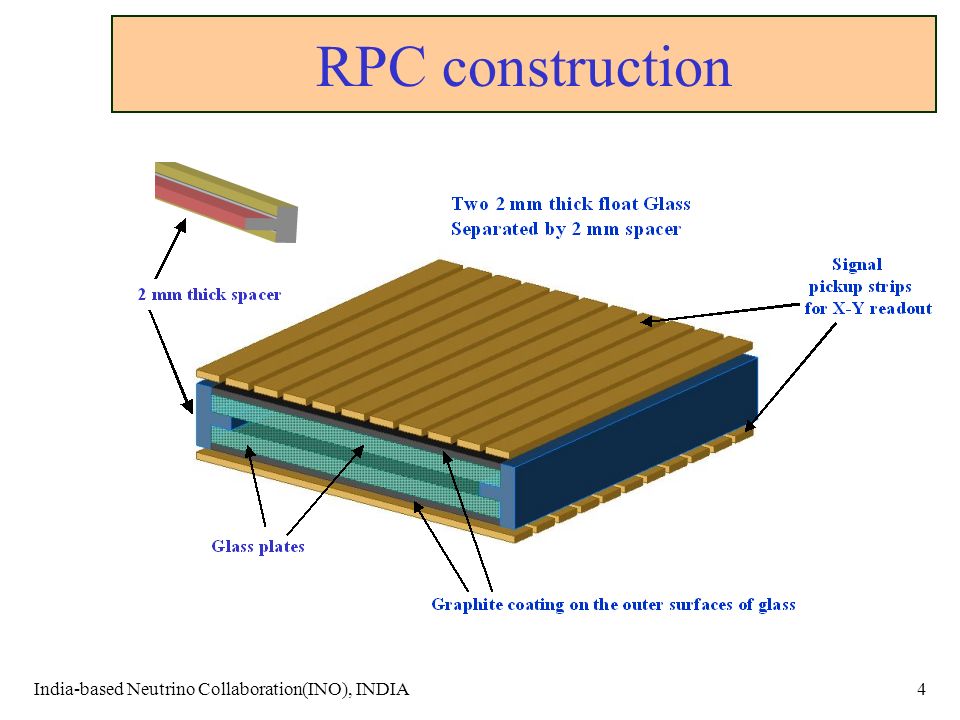 RPC construction

Two 2 mm thick float Glass
Separated by 2 mm spacer

2 mm thick spacer

Signal pickup strips for X-Y readout

Glass plates

Graphite coating on the outer surfaces of glass

India-based Neutrino Collaboration(INO), INDIA

4